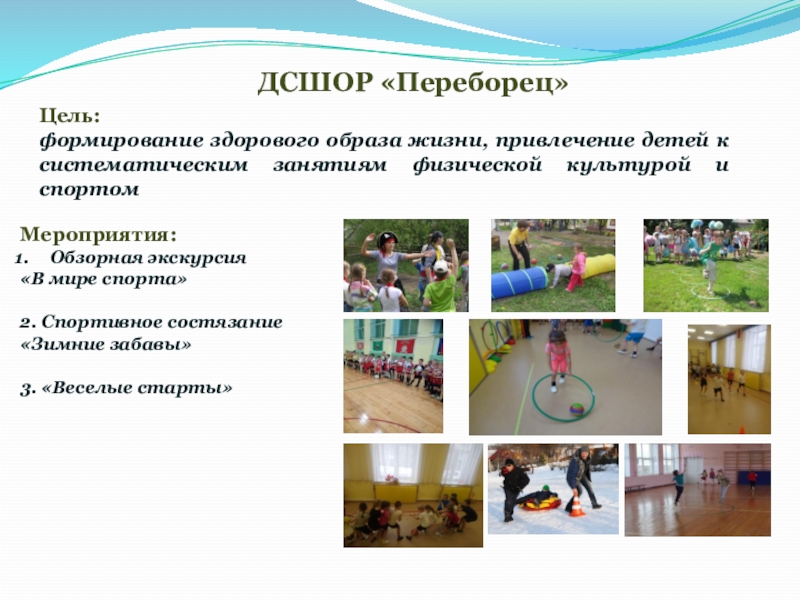 ДСШОР «Переборец»

Цель:
формирование здорового образа жизни, привлечение детей к систематическим занятиям физической культурой и спортом

Мероприятия:
1. Обзорная экскурсия «В мире спорта»

2. Спортивное состязание «Зимние забавы»

3. «Веселые старты»